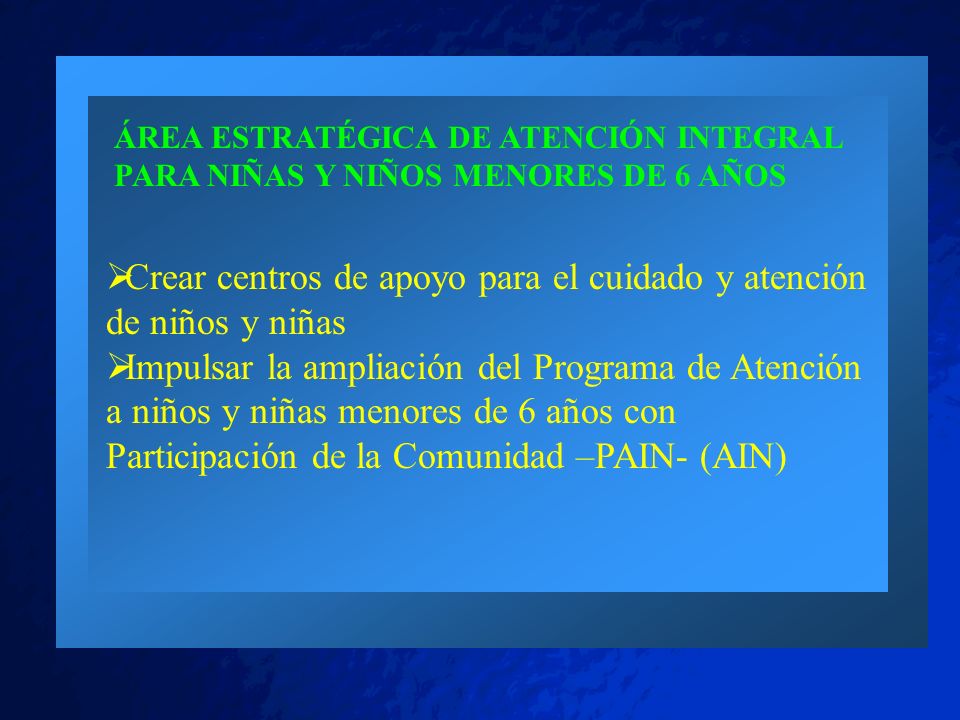 ÁREA ESTRATÉGICA DE ATENCIÓN INTEGRAL PARA NIÑAS Y NIÑOS MENORES DE 6 AÑOS

➢Crear centros de apoyo para el cuidado y atención de niños y niñas
➢Impulsar la ampliación del Programa de Atención a niños y niñas menores de 6 años con Participación de la Comunidad –PAIN- (AIN)